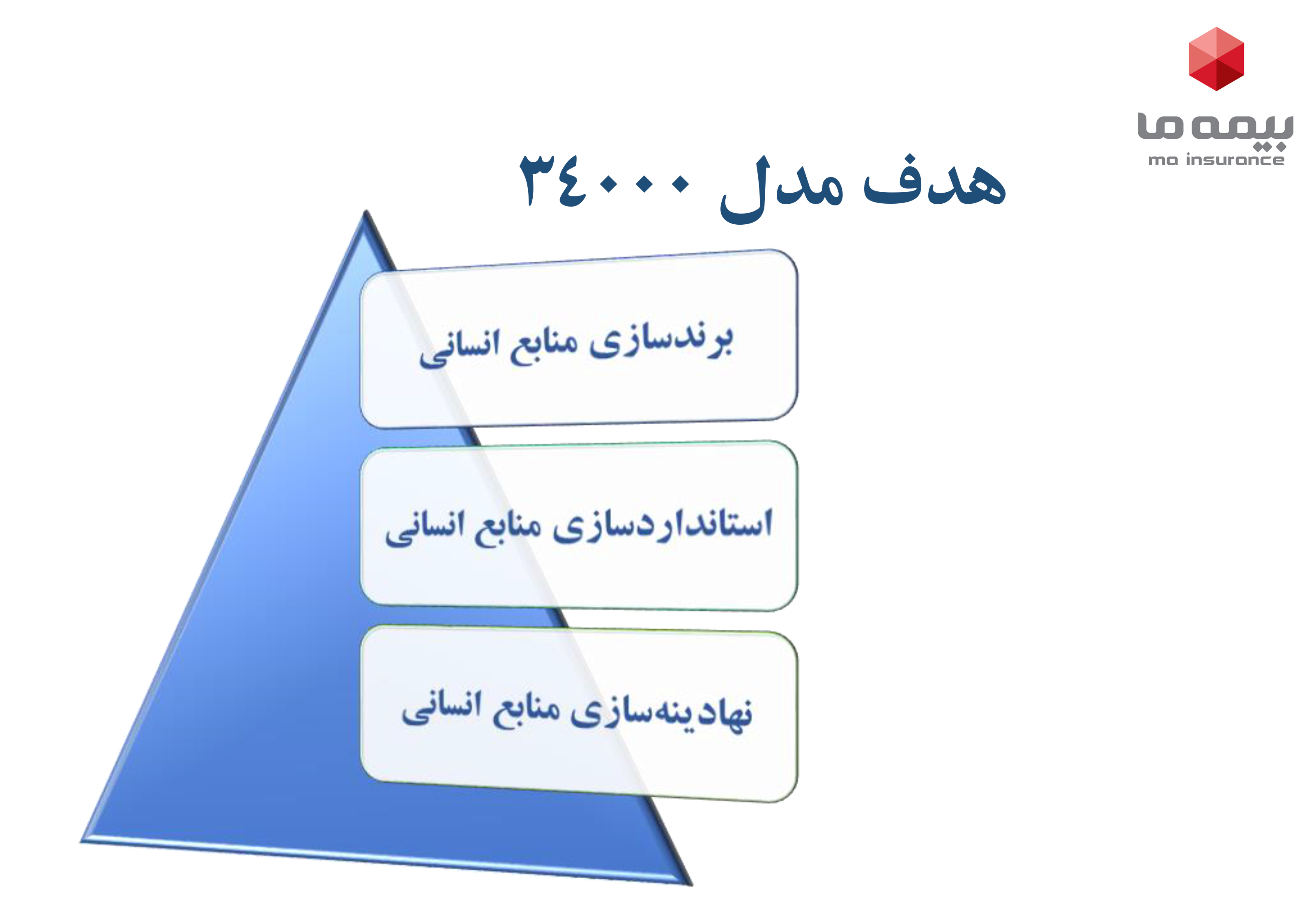 بیمه ما
ma insurance

هدف مدل ۳٤۰۰۰

برندسازی منابع انسانی

استانداردسازی منابع انسانی

نهادینه‌سازی منابع انسانی